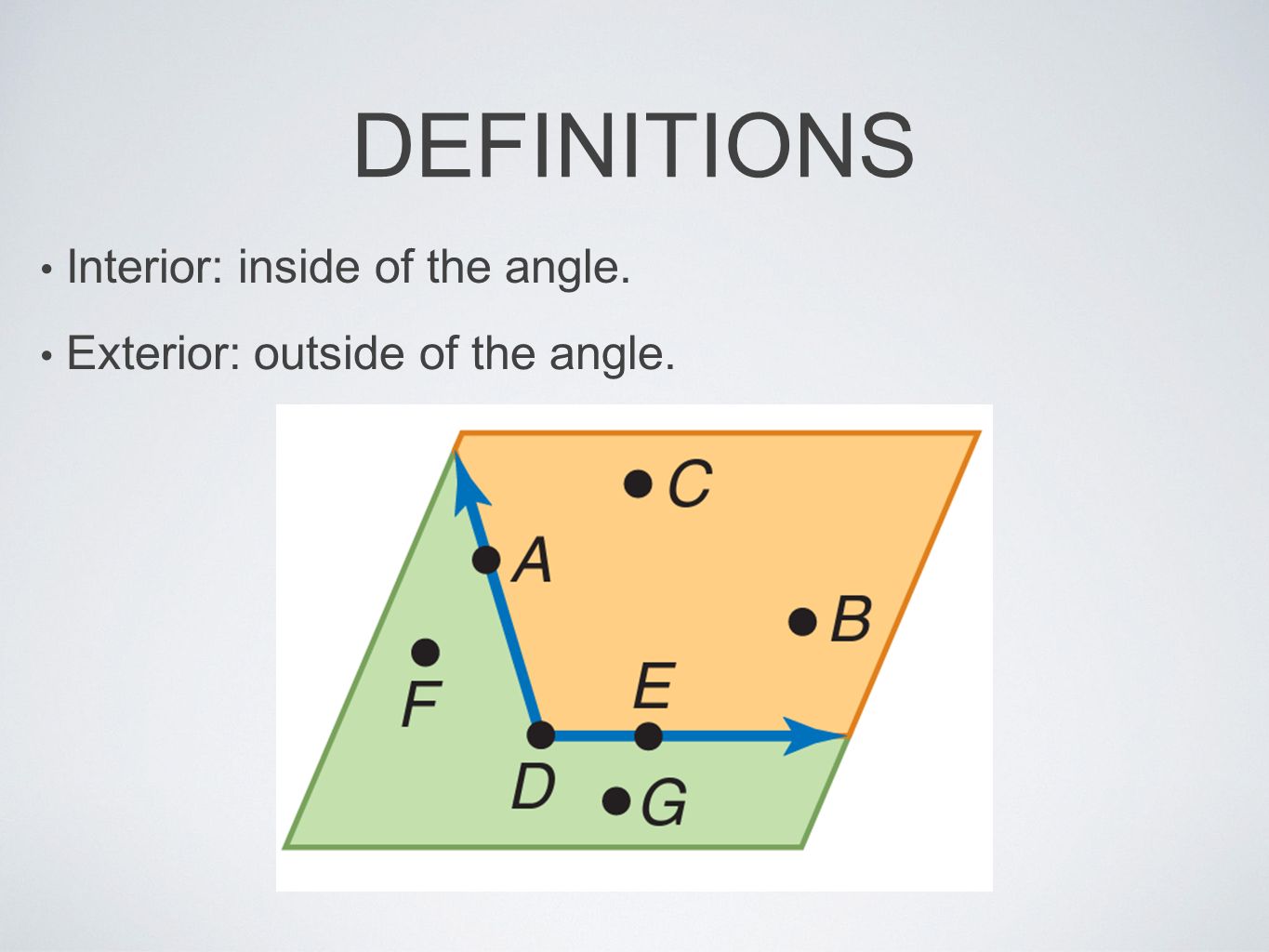 DEFINITIONS

• Interior: inside of the angle.

• Exterior: outside of the angle.

C
A
B
F
E
D
G